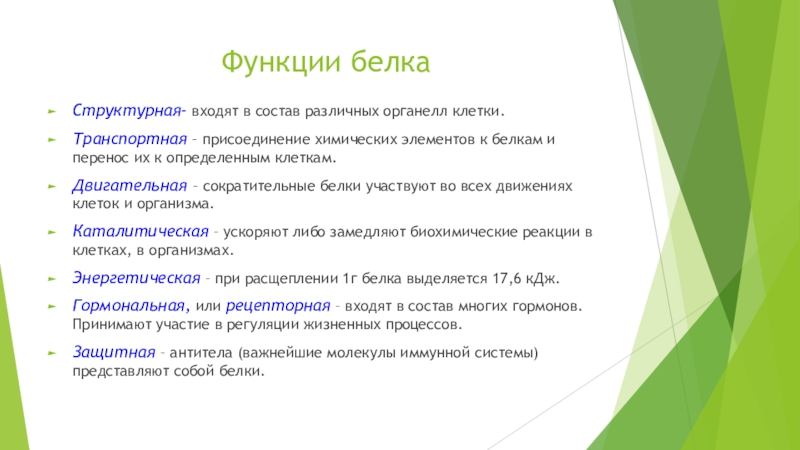 Функции белка

Структурная- входят в состав различных органелл клетки.

Транспортная – присоединение химических элементов к белкам и перенос их к определенным клеткам.

Двигательная – сократительные белки участвуют во всех движениях клеток и организма.

Каталитическая – ускоряют либо замедляют биохимические реакции в клетках, в организмах.

Энергетическая – при расщеплении 1г белка выделяется 17,6 кДж.

Гормональная, или рецепторная – входят в состав многих гормонов. Принимают участие в регуляции жизненных процессов.

Защитная – антитела (важнейшие молекулы иммунной системы) представляют собой белки.